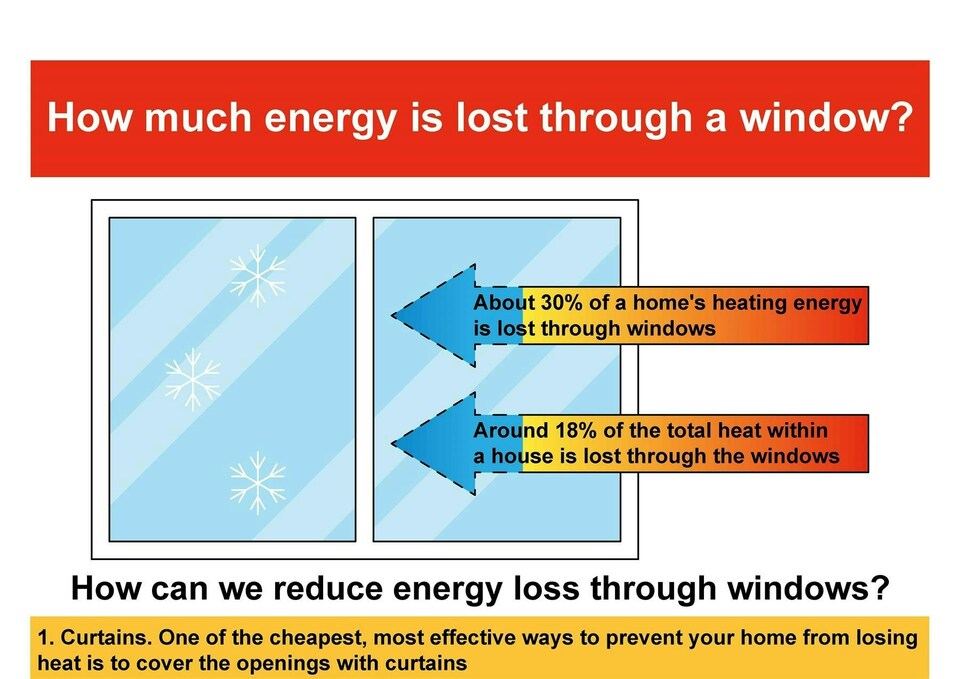 How much energy is lost through a window?

About 30% of a home's heating energy is lost through windows

Around 18% of the total heat within a house is lost through the windows

How can we reduce energy loss through windows?

1. Curtains. One of the cheapest, most effective ways to prevent your home from losing heat is to cover the openings with curtains